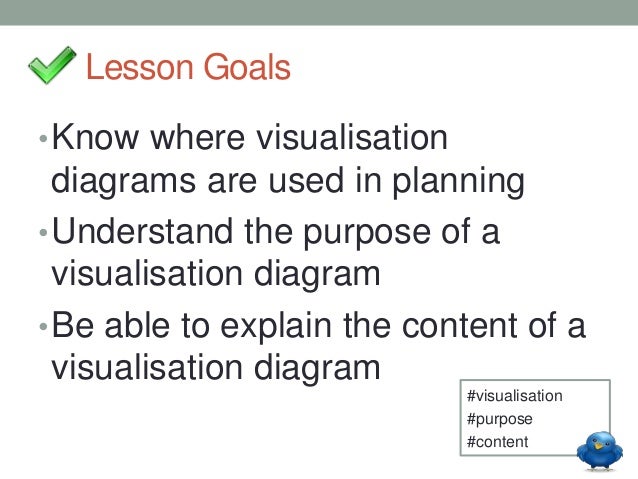 Lesson Goals

• Know where visualisation diagrams are used in planning
• Understand the purpose of a visualisation diagram
• Be able to explain the content of a visualisation diagram

#visualisation
#purpose
#content